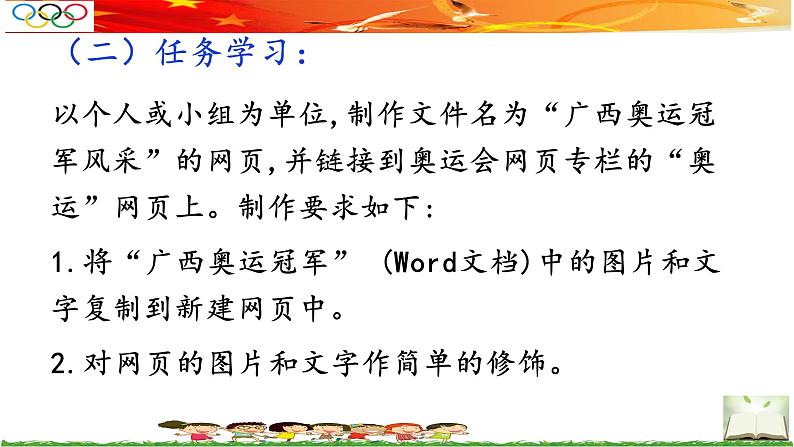 （二）任务学习：

以个人或小组为单位，制作文件名为“广西奥运冠军风采”的网页，并链接到奥运会网页专栏的“奥运”网页上。制作要求如下：

1.将“广西奥运冠军” (Word文档)中的图片和文字复制到新建网页中。

2.对网页的图片和文字作简单的修饰。